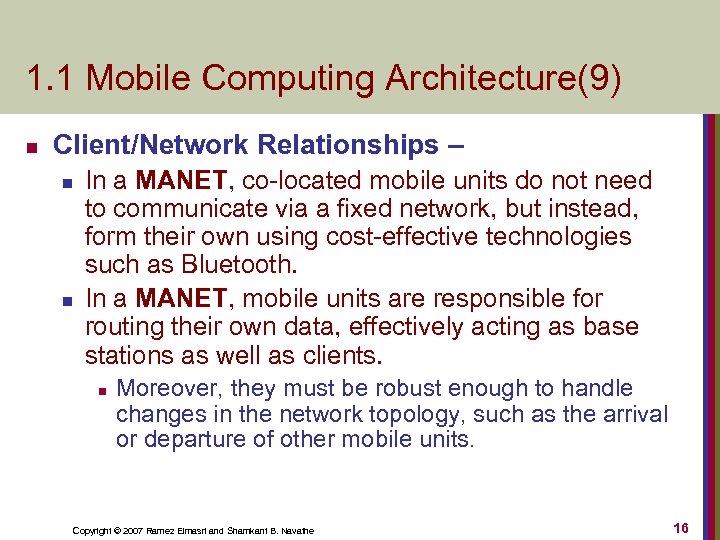 1.1 Mobile Computing Architecture(9)

Client/Network Relationships –

In a MANET, co-located mobile units do not need to communicate via a fixed network, but instead, form their own using cost-effective technologies such as Bluetooth.

In a MANET, mobile units are responsible for routing their own data, effectively acting as base stations as well as clients.

Moreover, they must be robust enough to handle changes in the network topology, such as the arrival or departure of other mobile units.

Copyright © 2007 Ramez Elmasri and Shamkant B. Navathe

16